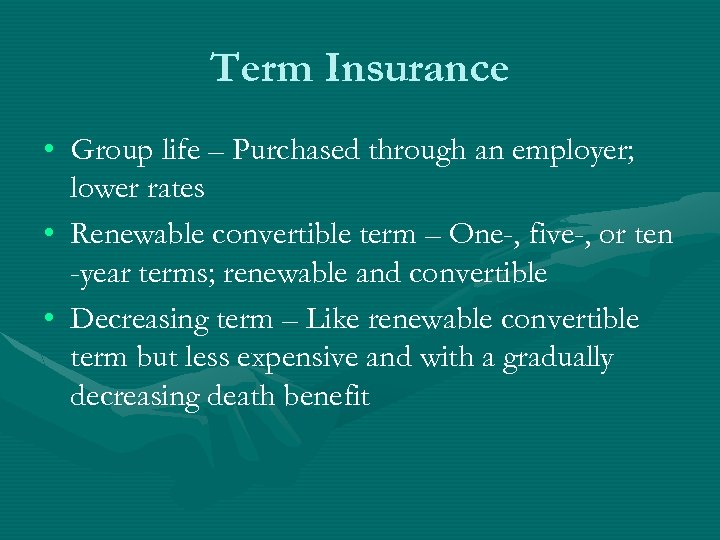 Term Insurance

• Group life – Purchased through an employer; lower rates
• Renewable convertible term – One-, five-, or ten -year terms; renewable and convertible
• Decreasing term – Like renewable convertible term but less expensive and with a gradually decreasing death benefit